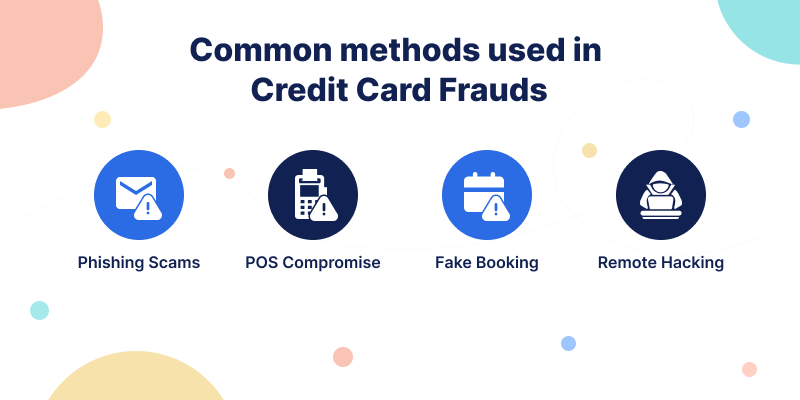 Common methods used in Credit Card Frauds

Phishing Scams

POS Compromise

Fake Booking

Remote Hacking